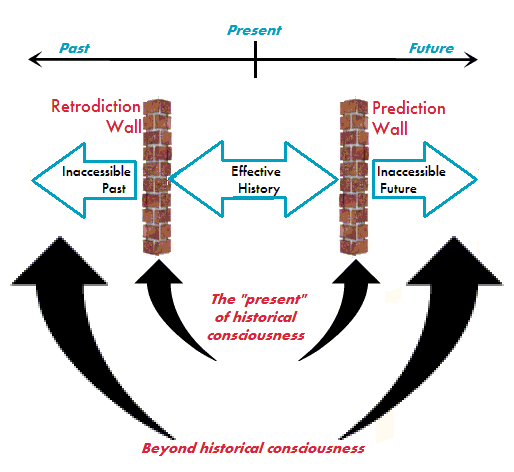 Present

Past

Future

Retrodiction Wall

Prediction Wall

Inaccessible Past

Effective History

Inaccessible Future

The "present" of historical consciousness

Beyond historical consciousness